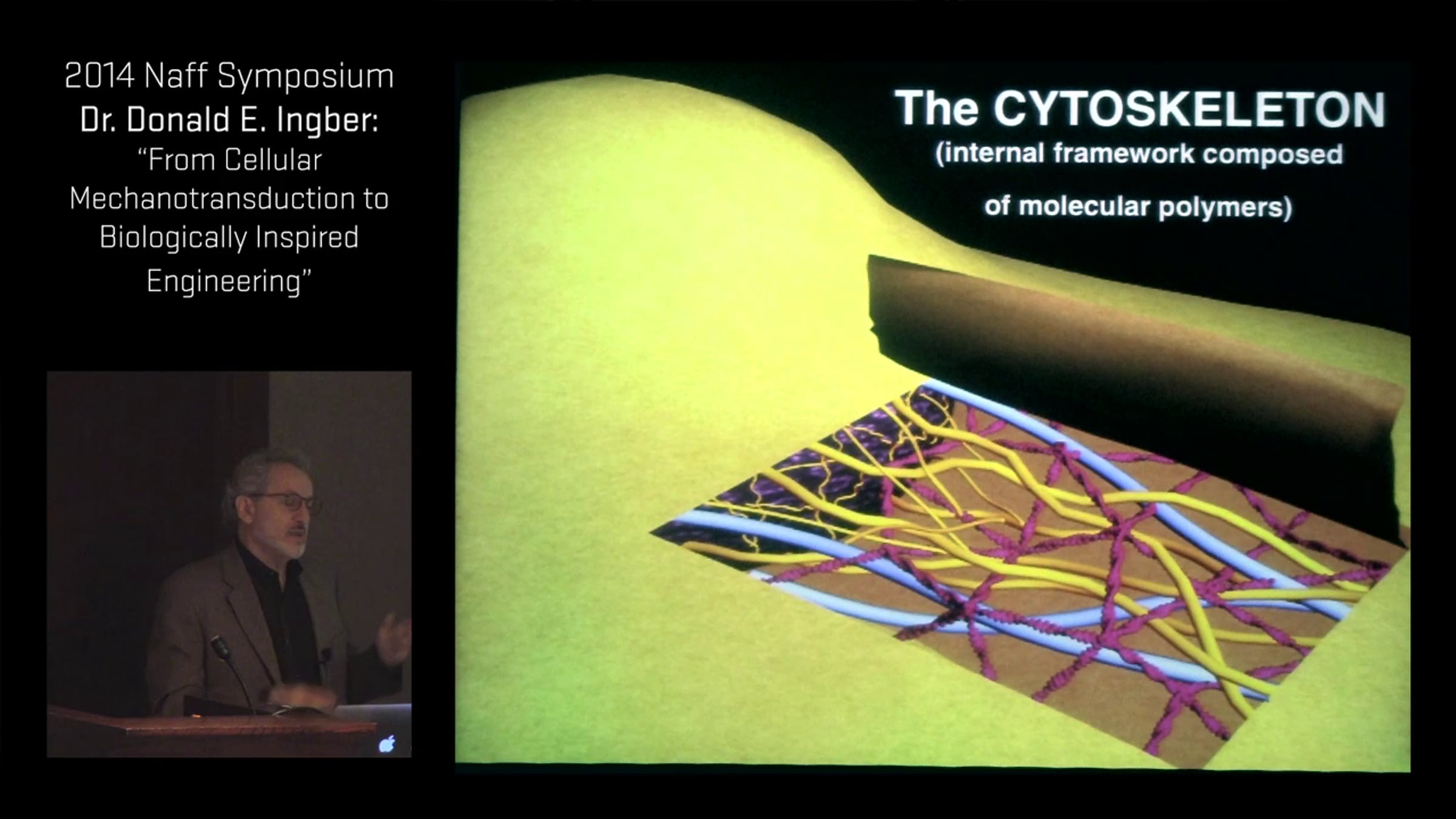 2014 Naff Symposium
Dr. Donald E. Ingber:
“From Cellular Mechanotransduction to Biologically Inspired Engineering”

The CYTOSKELETON
(internal framework composed of molecular polymers)